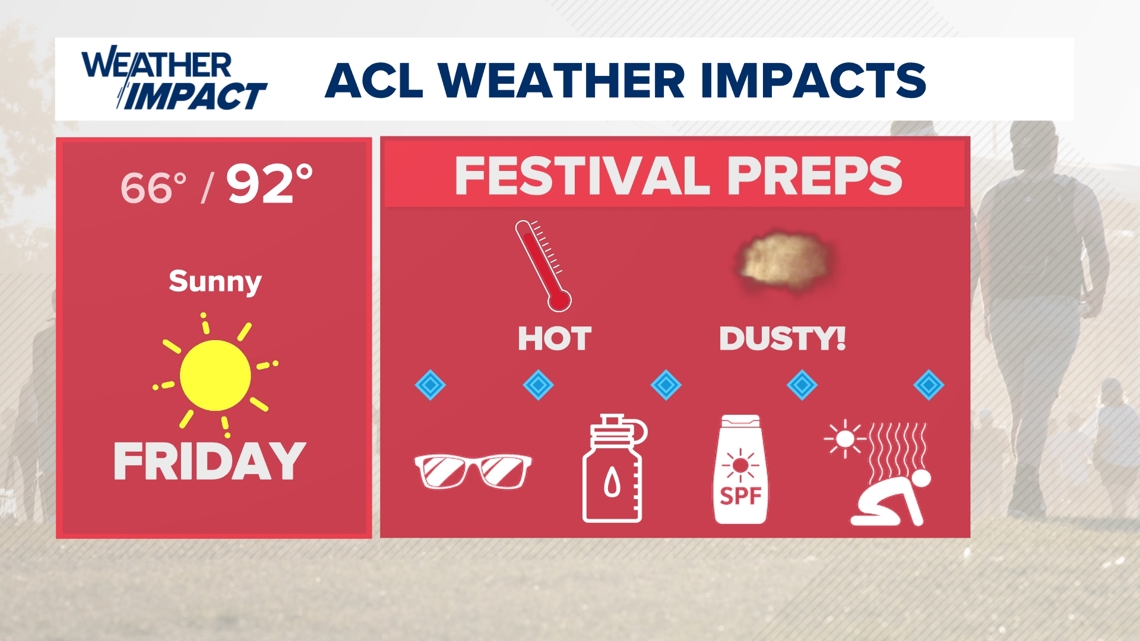 WEATHER IMPACT

ACL WEATHER IMPACTS

66° / 92°

Sunny

FRIDAY

FESTIVAL PREPS

HOT

DUSTY!

SPF